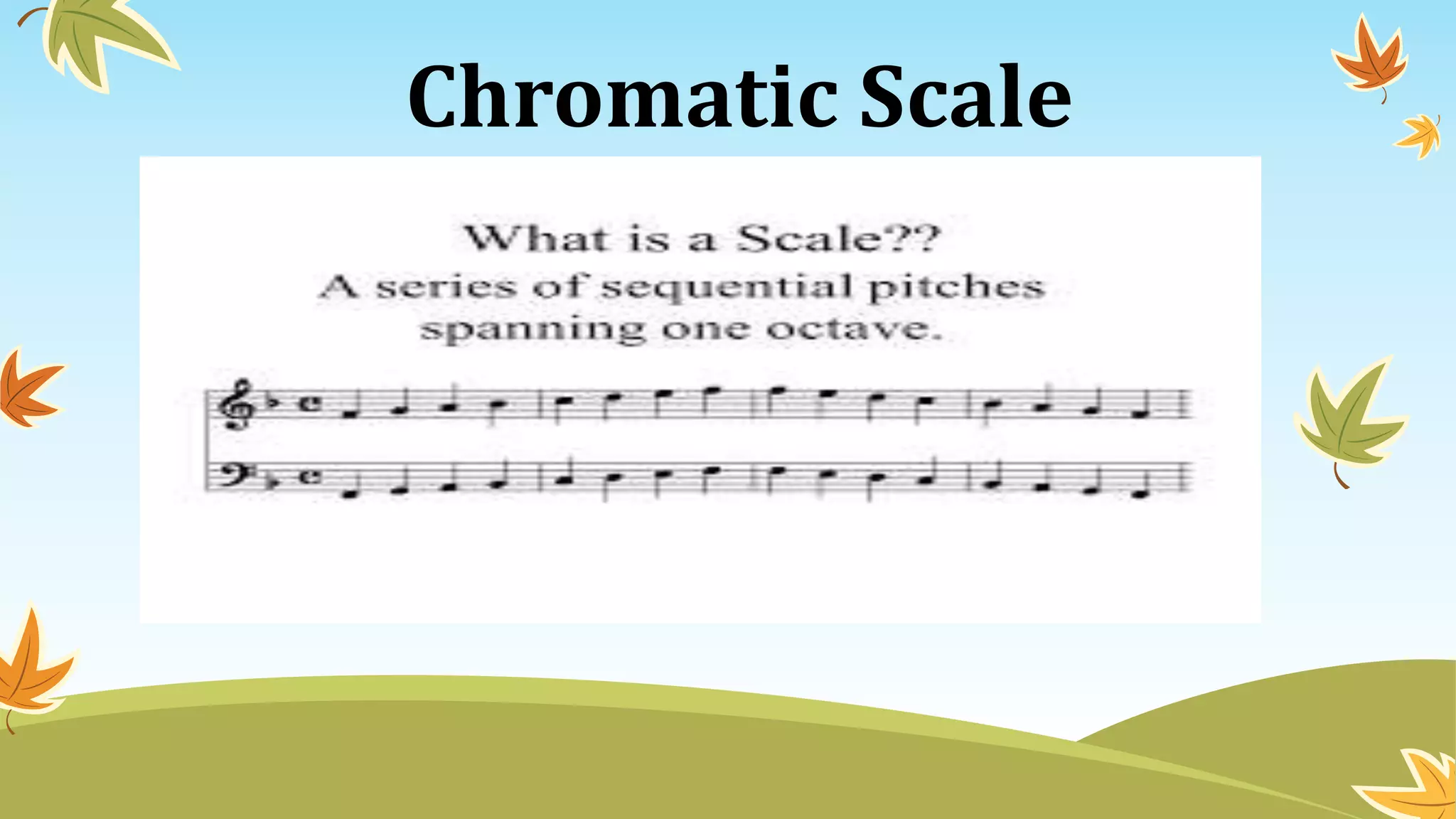 Chromatic Scale

What is a Scale??
A series of sequential pitches spanning one octave.